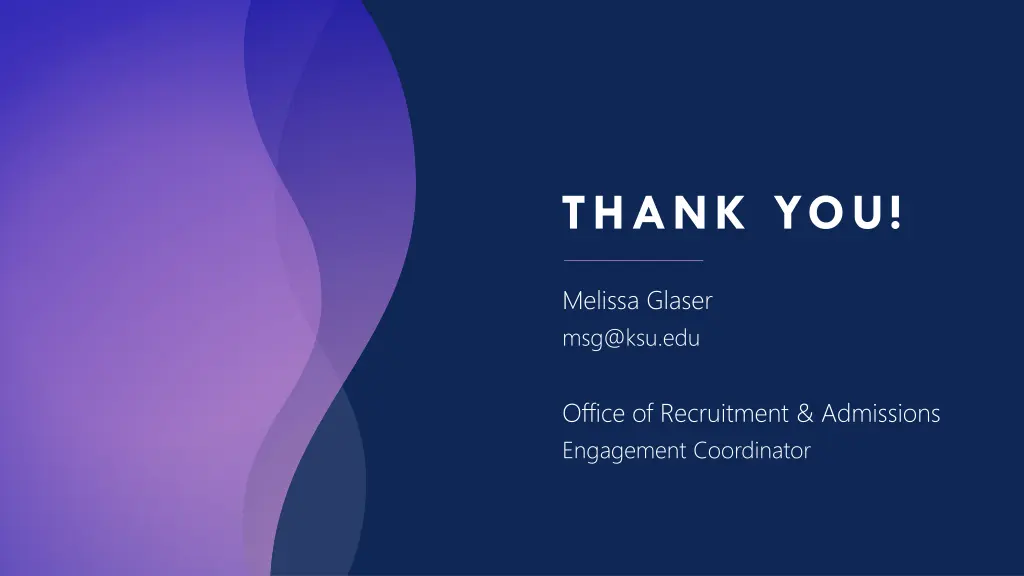 THANK YOU!

Melissa Glaser
msg@ksu.edu

Office of Recruitment & Admissions
Engagement Coordinator